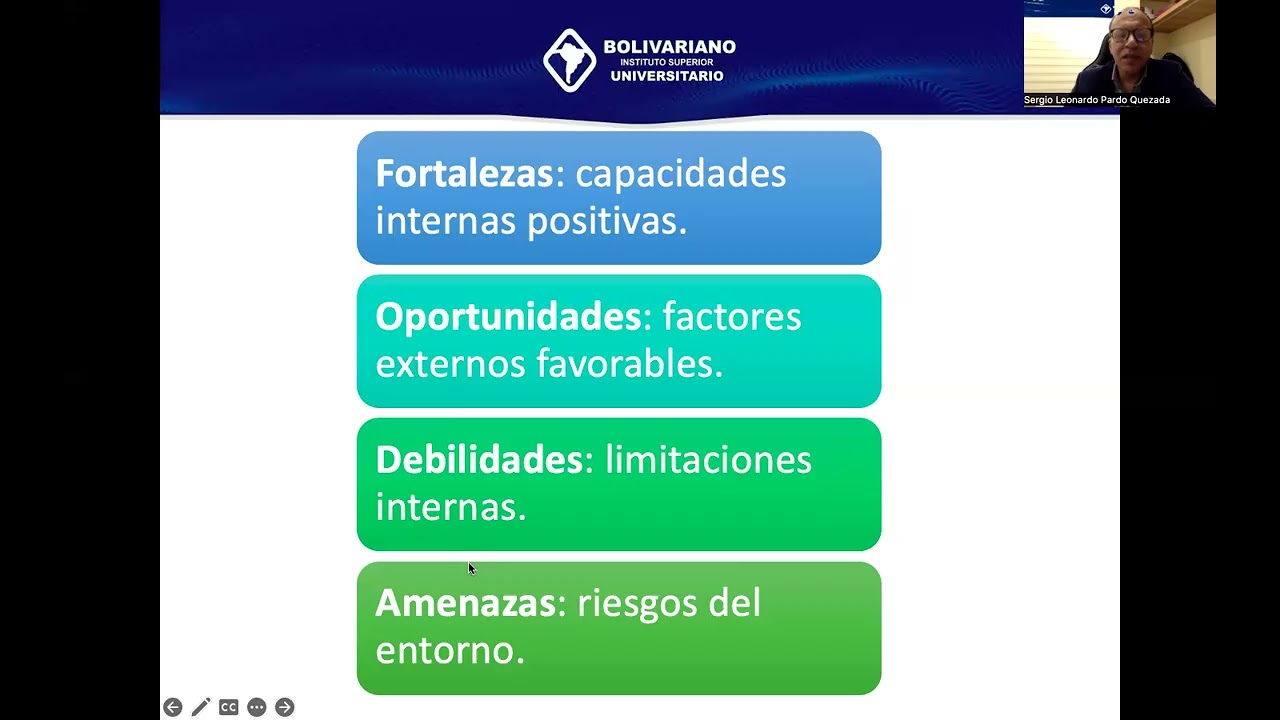 BOLIVARIANO
INSTITUTO SUPERIOR
UNIVERSITARIO

Sergio Leonardo Pardo Quezada

Fortalezas: capacidades internas positivas.

Oportunidades: factores externos favorables.

Debilidades: limitaciones internas.

Amenazas: riesgos del entorno.

CC